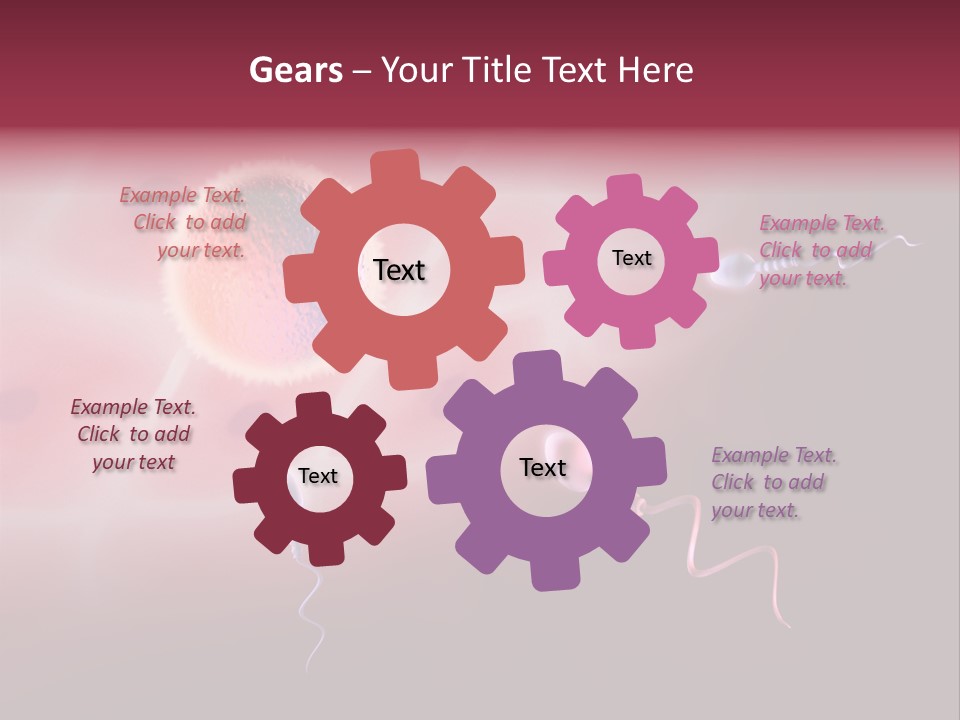 Gears – Your Title Text Here

Example Text. Click to add your text.

Text

Text

Example Text. Click to add your text.

Example Text. Click to add your text

Text

Text

Example Text. Click to add your text.